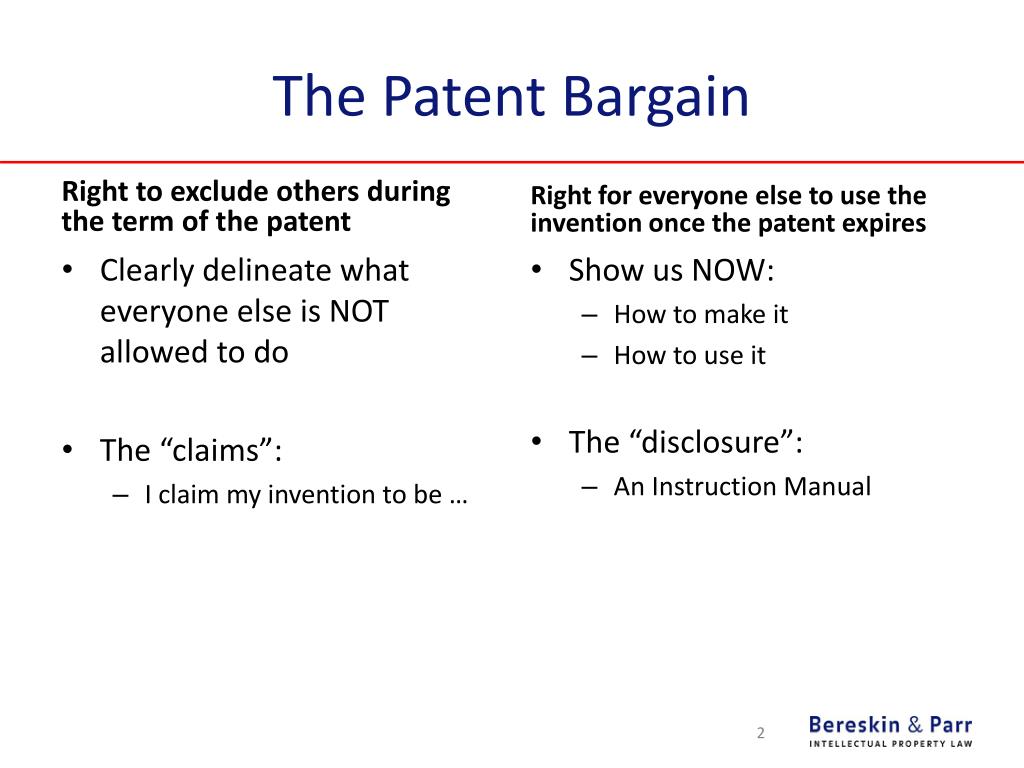 The Patent Bargain

Right to exclude others during the term of the patent

• Clearly delineate what everyone else is NOT allowed to do

• The “claims”:
– I claim my invention to be …

Right for everyone else to use the invention once the patent expires

• Show us NOW:
– How to make it
– How to use it

• The “disclosure”:
– An Instruction Manual

2

Bereskin & Parr
INTELLECTUAL PROPERTY LAW